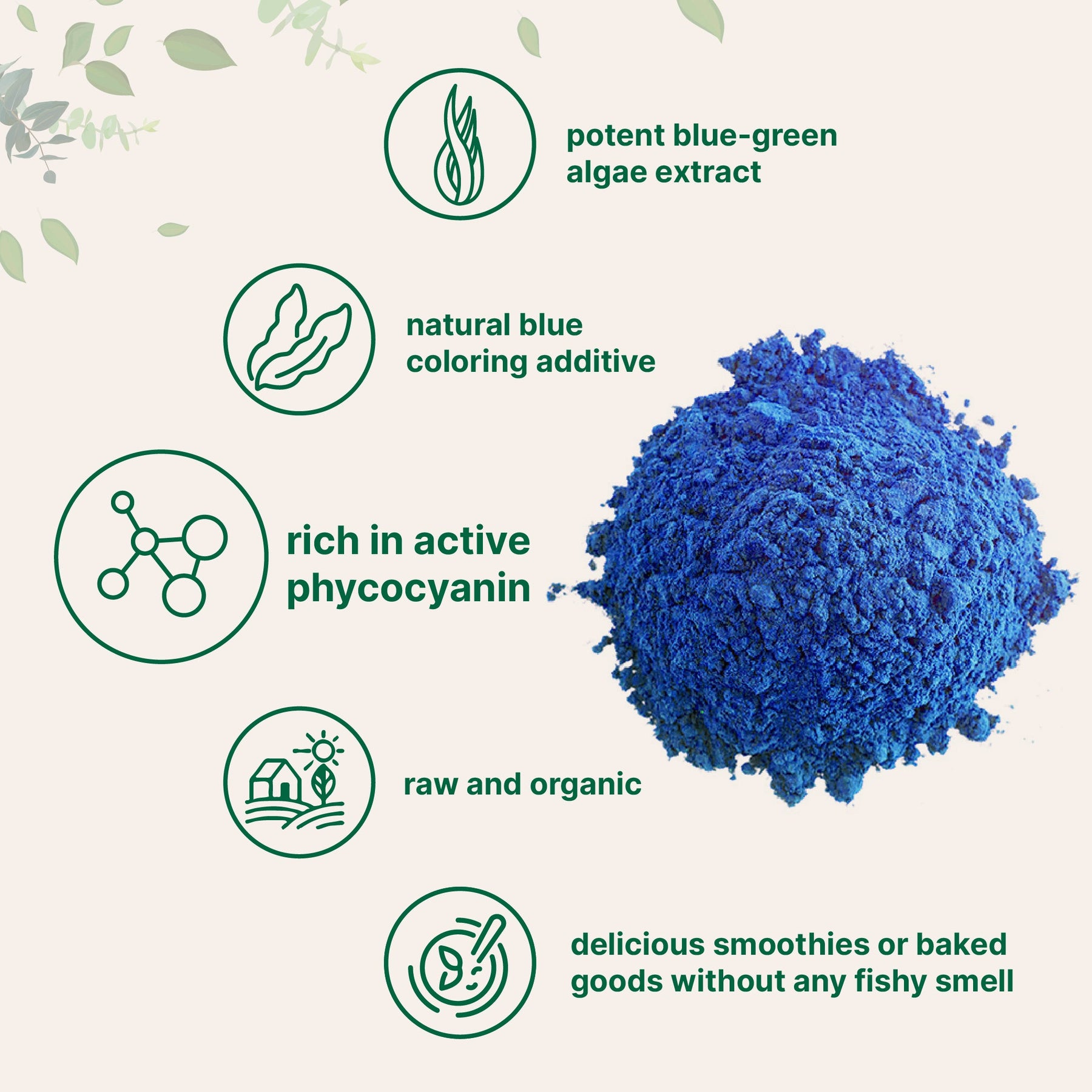 potent blue-green algae extract

natural blue coloring additive

rich in active phycocyanin

raw and organic

delicious smoothies or baked goods without any fishy smell